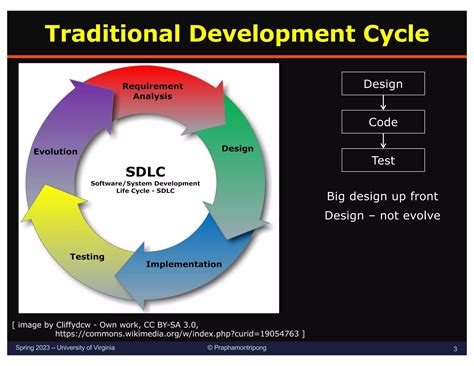 Traditional Development Cycle

Requirement Analysis

Design

Implementation

Testing

Evolution

SDLC
Software/System Development Life Cycle - SDLC

Design

Code

Test

Big design up front
Design – not evolve

[ image by Cliffydcw - Own work, CC BY-SA 3.0, https://commons.wikimedia.org/w/index.php?curid=19054763 ]

Spring 2023 – University of Virginia

© Praphamontripong

3